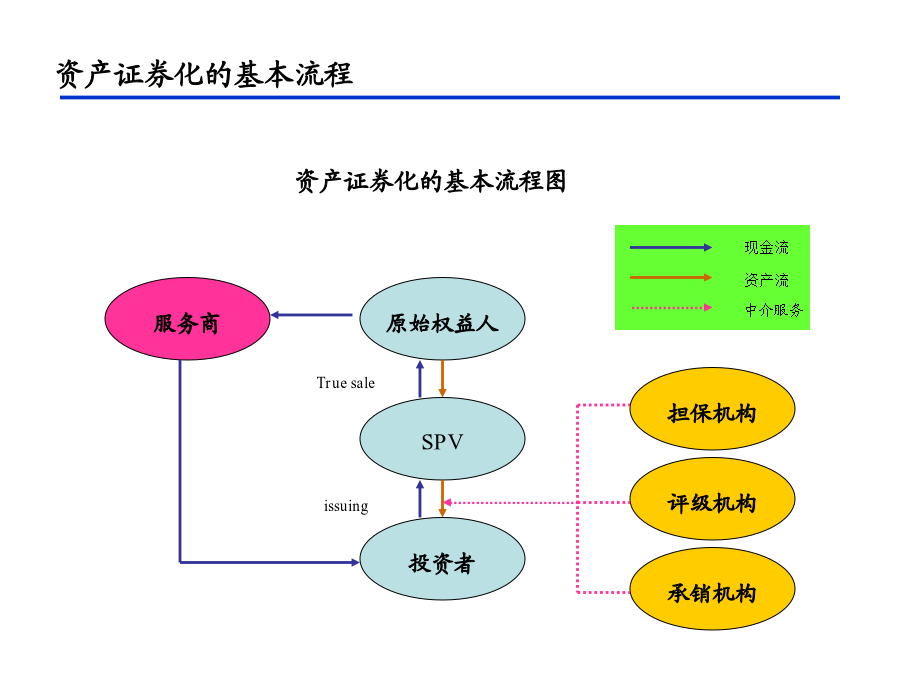 资产证券化的基本流程

资产证券化的基本流程图

现金流
资产流
中介服务

服务商

原始权益人

True sale

SPV

issuing

投资者

担保机构

评级机构

承销机构